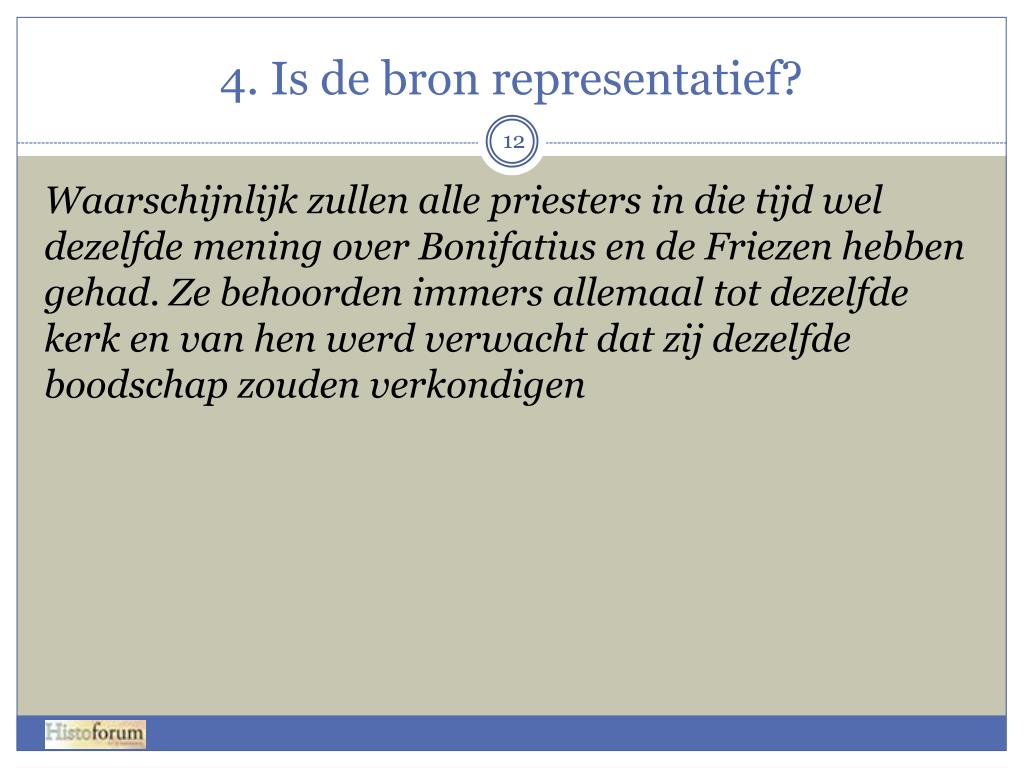 4. Is de bron representatief?

12

Waarschijnlijk zullen alle priesters in die tijd wel dezelfde mening over Bonifatius en de Friezen hebben gehad. Ze behoorden immers allemaal tot dezelfde kerk en van hen werd verwacht dat zij dezelfde boodschap zouden verkondigen

Histoforum